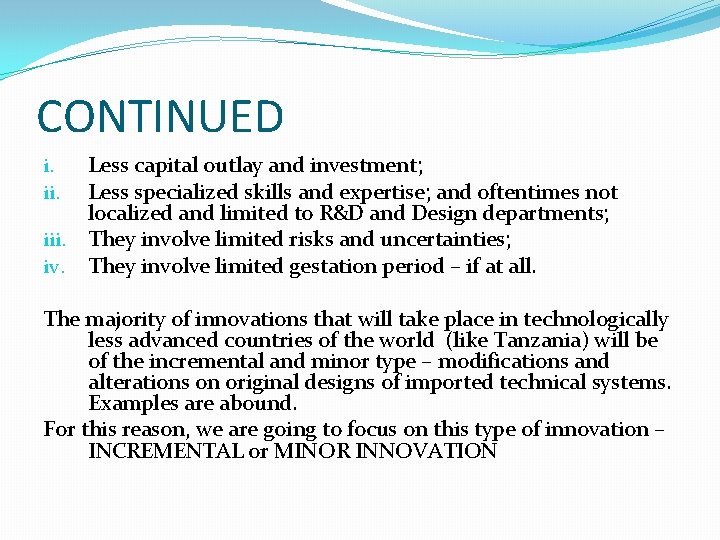 CONTINUED

i. Less capital outlay and investment;
ii. Less specialized skills and expertise; and oftentimes not localized and limited to R&D and Design departments;
iii. They involve limited risks and uncertainties;
iv. They involve limited gestation period – if at all.

The majority of innovations that will take place in technologically less advanced countries of the world (like Tanzania) will be of the incremental and minor type – modifications and alterations on original designs of imported technical systems. Examples are abound.

For this reason, we are going to focus on this type of innovation – INCREMENTAL or MINOR INNOVATION